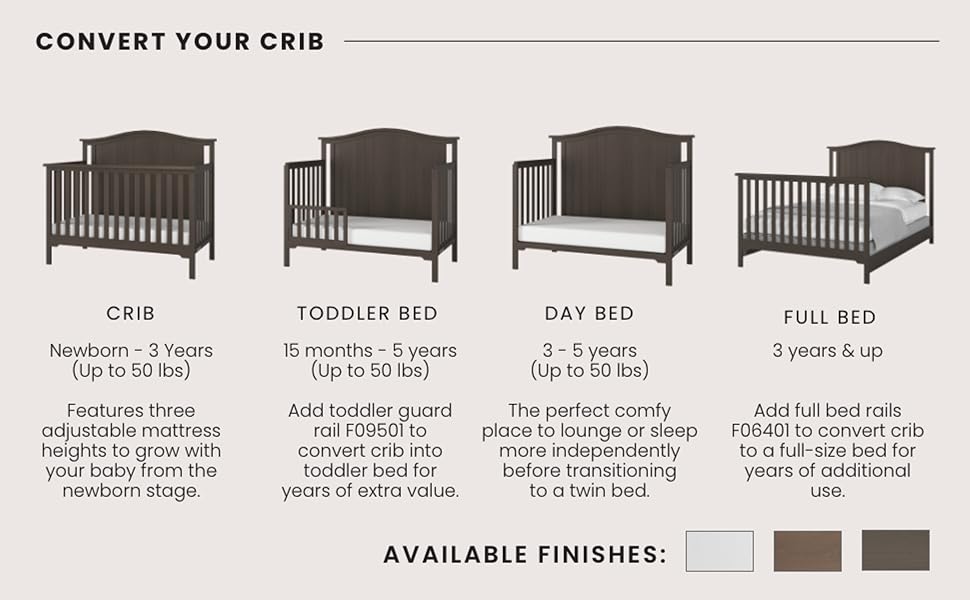 CONVERT YOUR CRIB

CRIB

Newborn - 3 Years (Up to 50 lbs)

Features three adjustable mattress heights to grow with your baby from the newborn stage.

TODDLER BED

15 months - 5 years (Up to 50 lbs)

Add toddler guard rail F09501 to convert crib into toddler bed for years of extra value.

DAY BED

3 - 5 years (Up to 50 lbs)

The perfect comfy place to lounge or sleep more independently before transitioning to a twin bed.

FULL BED

3 years & up

Add full bed rails F06401 to convert crib to a full-size bed for years of additional use.

AVAILABLE FINISHES: